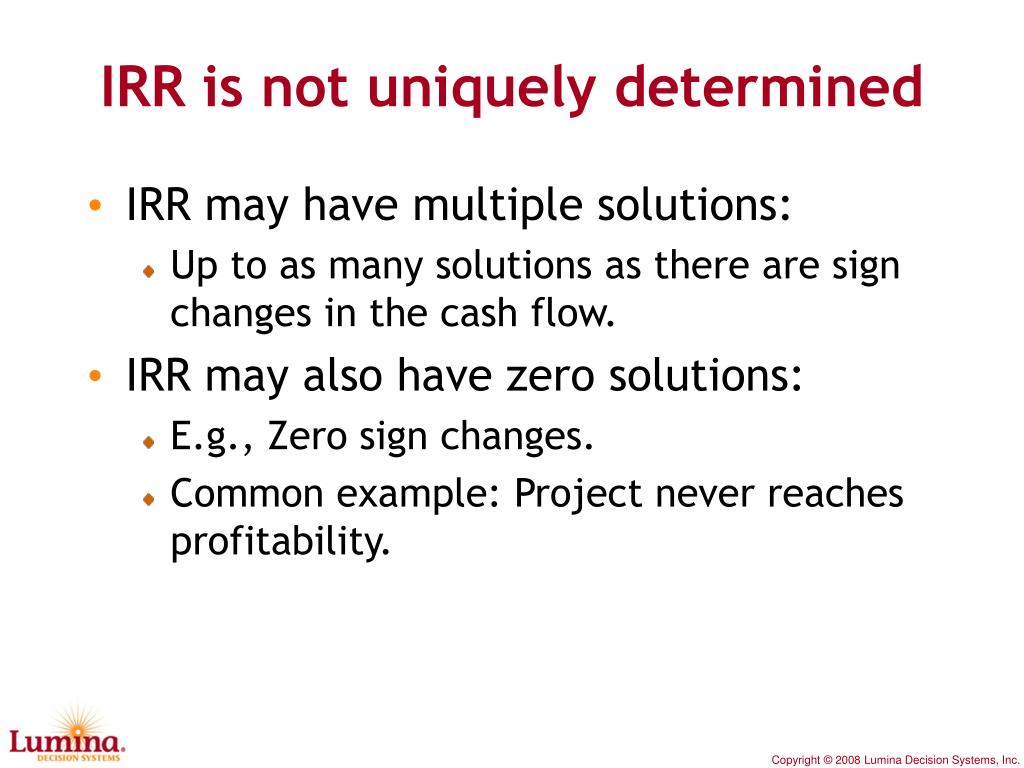 IRR is not uniquely determined

• IRR may have multiple solutions:
  ◆ Up to as many solutions as there are sign changes in the cash flow.
• IRR may also have zero solutions:
  ◆ E.g., Zero sign changes.
  ◆ Common example: Project never reaches profitability.

Lumina
DECISION SYSTEMS

Copyright © 2008 Lumina Decision Systems, Inc.